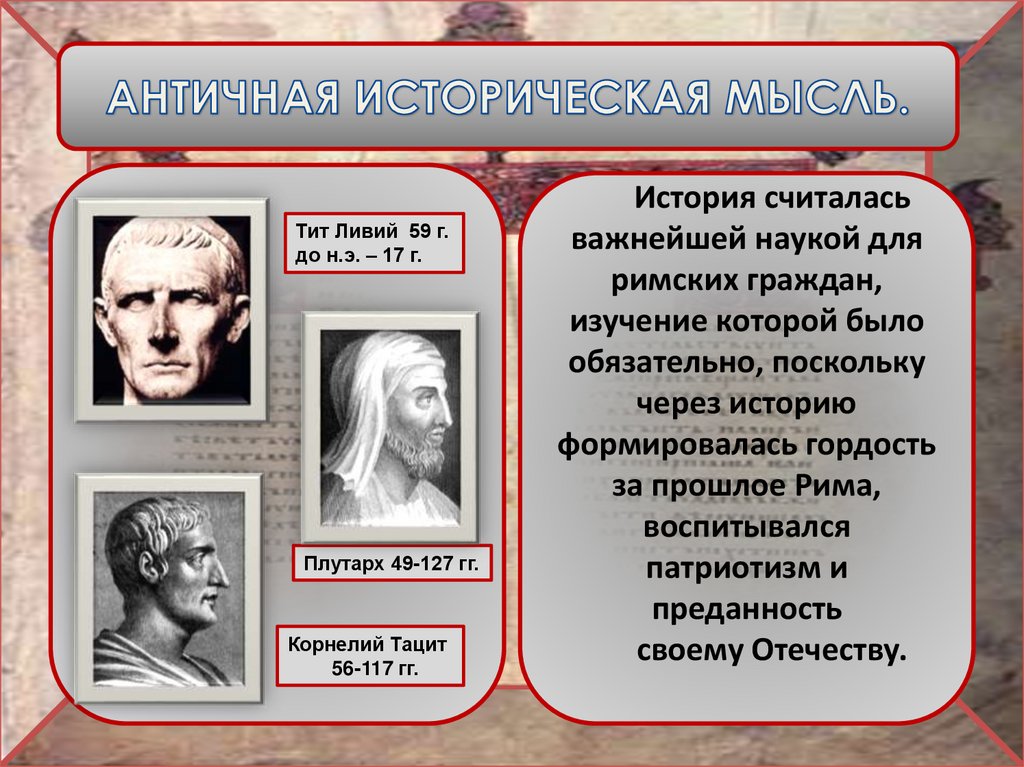 АНТИЧНАЯ ИСТОРИЧЕСКАЯ МЫСЛЬ.

Тит Ливий 59 г. до н.э. – 17 г.

Плутарх 49-127 гг.

Корнелий Тацит 56-117 гг.

История считалась важнейшей наукой для римских граждан, изучение которой было обязательно, поскольку через историю формировалась гордость за прошлое Рима, воспитывался патриотизм и преданность своему Отечеству.